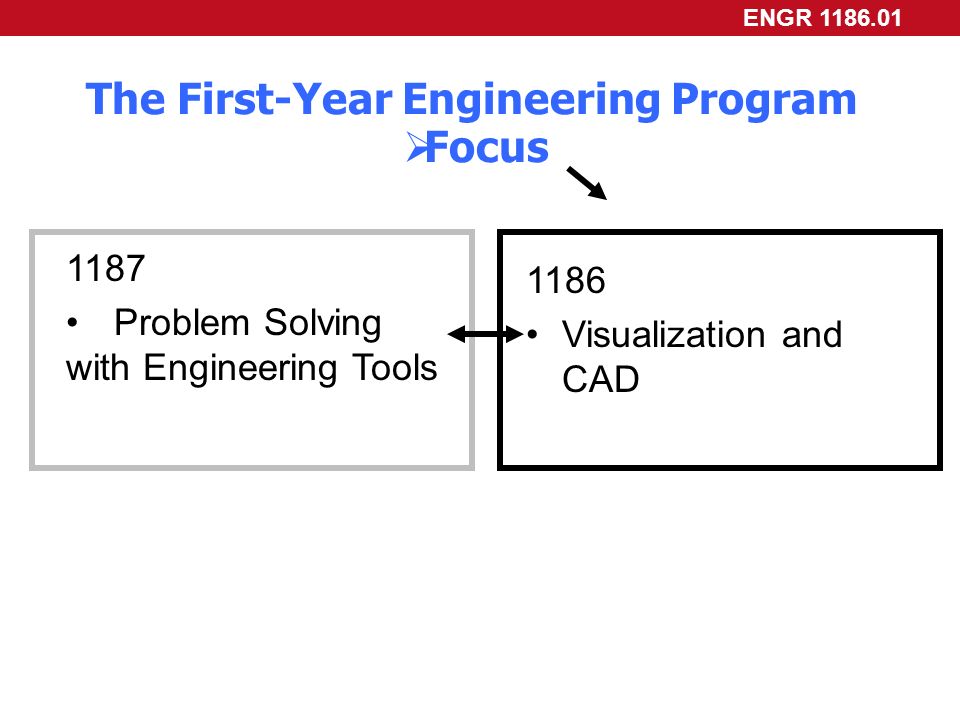 ENGR 1186.01

The First-Year Engineering Program

➢Focus

1187

• Problem Solving with Engineering Tools

1186

• Visualization and CAD